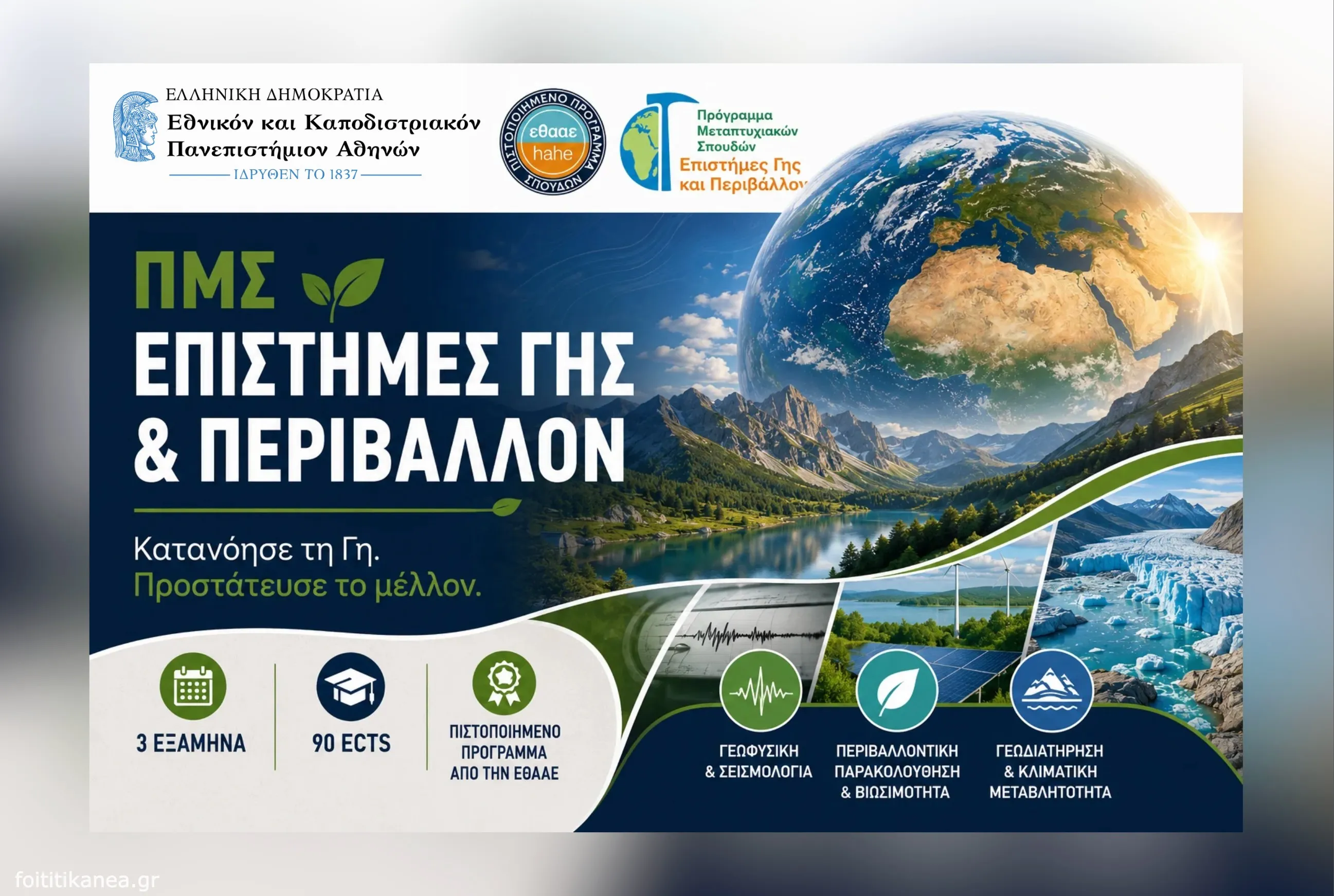 ΕΛΛΗΝΙΚΗ ΔΗΜΟΚΡΑΤΙΑ
Εθνικόν και Καποδιστριακόν Πανεπιστήμιον Αθηνών
ΙΔΡΥΘΕΝ ΤΟ 1837

ΠΙΣΤΟΠΟΙΗΜΕΝΟ ΠΡΟΓΡΑΜΜΑ ΣΠΟΥΔΩΝ
εθααε
hahe

Πρόγραμμα Μεταπτυχιακών Σπουδών
Επιστήμες Γης και Περιβάλλον

ΠΜΣ
ΕΠΙΣΤΗΜΕΣ ΓΗΣ & ΠΕΡΙΒΑΛΛΟΝ

Κατανόησε τη Γη.
Προστάτευσε το μέλλον.

3 ΕΞΑΜΗΝΑ
90 ECTS
ΠΙΣΤΟΠΟΙΗΜΕΝΟ ΠΡΟΓΡΑΜΜΑ ΑΠΟ ΤΗΝ ΕΘΑΑΕ

ΓΕΩΦΥΣΙΚΗ & ΣΕΙΣΜΟΛΟΓΙΑ
ΠΕΡΙΒΑΛΛΟΝΤΙΚΗ ΠΑΡΑΚΟΛΟΥΘΗΣΗ & ΒΙΩΣΙΜΟΤΗΤΑ
ΓΕΩΔΙΑΤΗΡΗΣΗ & ΚΛΙΜΑΤΙΚΗ ΜΕΤΑΒΛΗΤΟΤΗΤΑ

foititikanea.gr